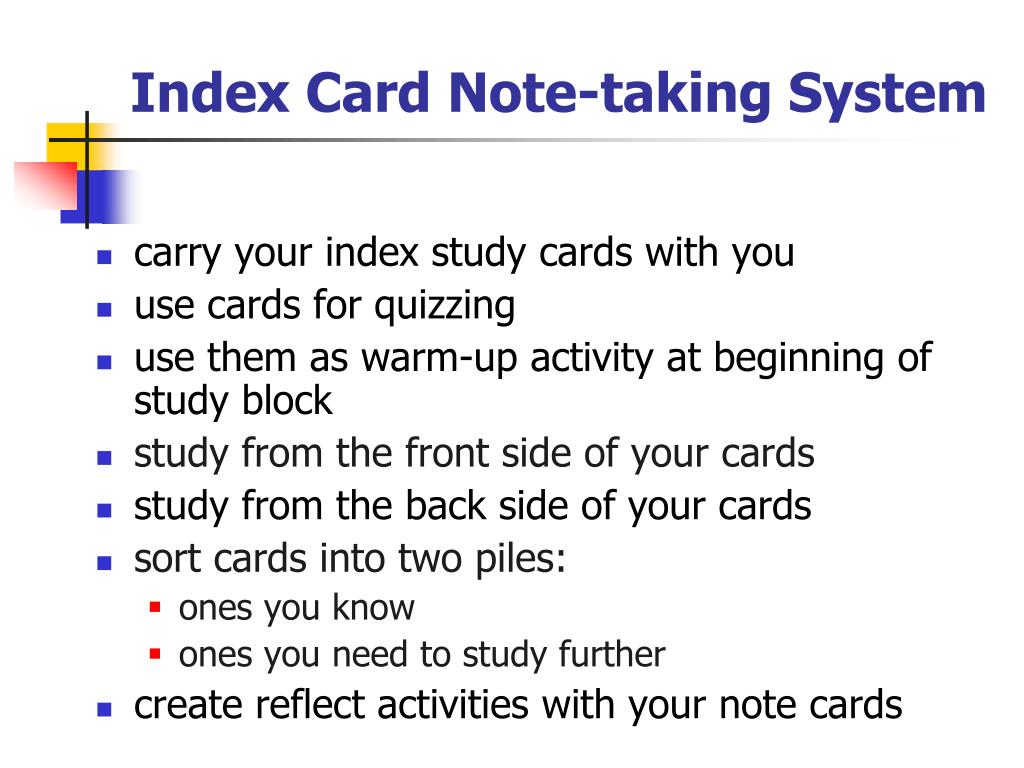 Index Card Note-taking System

- carry your index study cards with you
- use cards for quizzing
- use them as warm-up activity at beginning of study block
- study from the front side of your cards
- study from the back side of your cards
- sort cards into two piles:
  - ones you know
  - ones you need to study further
- create reflect activities with your note cards